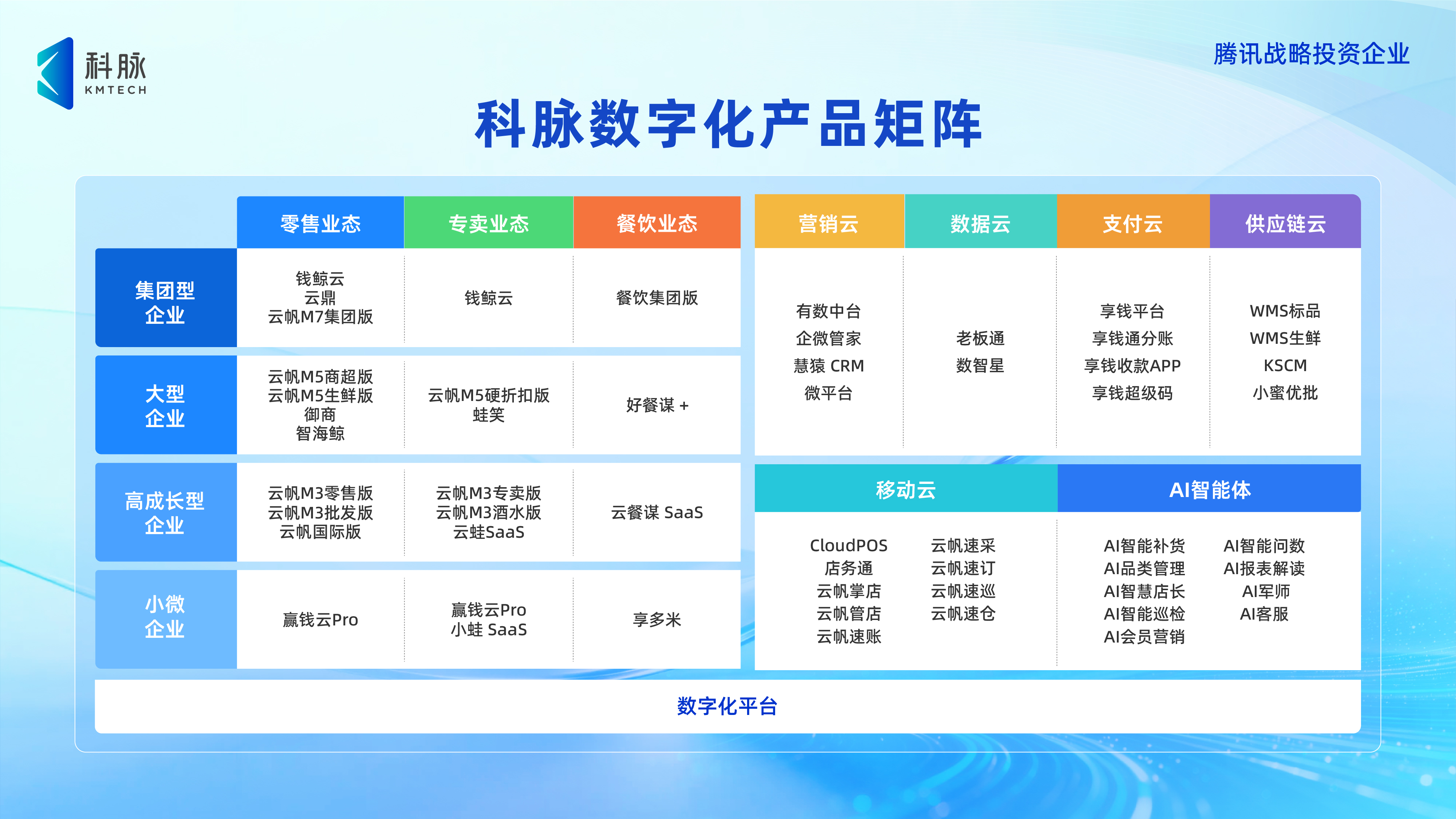 科脉
KMTECH

腾讯战略投资企业

科脉数字化产品矩阵

| | 零售业态 | 专卖业态 | 餐饮业态 |
|---|---|---|---|
| 集团型企业 | 钱鲸云 云鼎 云帆M7集团版 | 钱鲸云 | 餐饮集团版 |
| 大型企业 | 云帆M5商超版 云帆M5生鲜版 御商 智海鲸 | 云帆M5硬折扣版 蛙笑 | 好餐谋 + |
| 高成长型企业 | 云帆M3零售版 云帆M3批发版 云帆国际版 | 云帆M3专卖版 云帆M3酒水版 云蛙SaaS | 云餐谋 SaaS |
| 小微企业 | 赢钱云Pro | 赢钱云Pro 小蛙 SaaS | 享多米 |

| 营销云 | 数据云 | 支付云 | 供应链云 |
|---|---|---|---|
| 有数中台 企微管家 慧猿 CRM 微平台 | 老板通 数智星 | 享钱平台 享钱通分账 享钱收款APP 享钱超级码 | WMS标品 WMS生鲜 KSCM 小蜜优批 |

移动云
CloudPOS
店务通
云帆掌店
云帆管店
云帆速账
云帆速采
云帆速订
云帆速巡
云帆速仓

AI智能体
AI智能补货
AI品类管理
AI智慧店长
AI智能巡检
AI会员营销
AI智能问数
AI报表解读
AI军师
AI客服

数字化平台